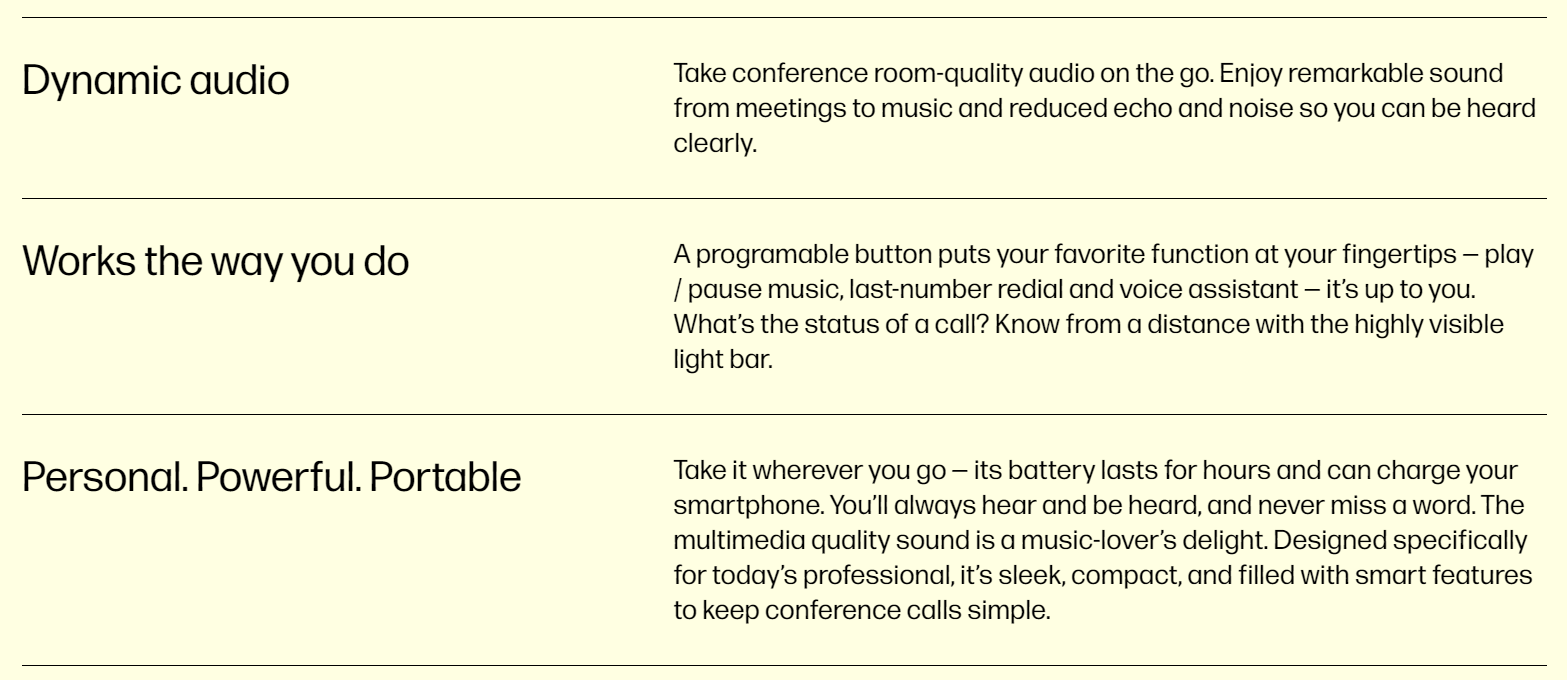 Dynamic audio

Take conference room-quality audio on the go. Enjoy remarkable sound from meetings to music and reduced echo and noise so you can be heard clearly.

Works the way you do

A programable button puts your favorite function at your fingertips – play / pause music, last-number redial and voice assistant – it's up to you. What's the status of a call? Know from a distance with the highly visible light bar.

Personal. Powerful. Portable

Take it wherever you go – its battery lasts for hours and can charge your smartphone. You'll always hear and be heard, and never miss a word. The multimedia quality sound is a music-lover's delight. Designed specifically for today's professional, it's sleek, compact, and filled with smart features to keep conference calls simple.